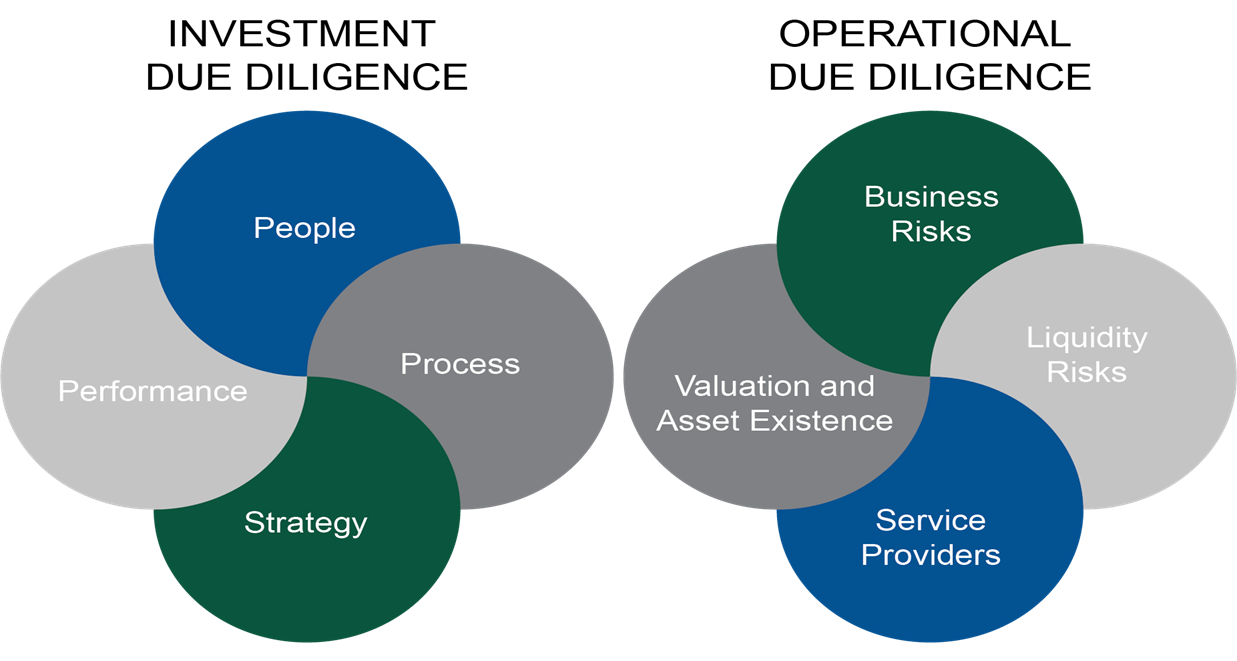 INVESTMENT DUE DILIGENCE

People

Performance

Process

Strategy

OPERATIONAL DUE DILIGENCE

Business Risks

Valuation and Asset Existence

Liquidity Risks

Service Providers